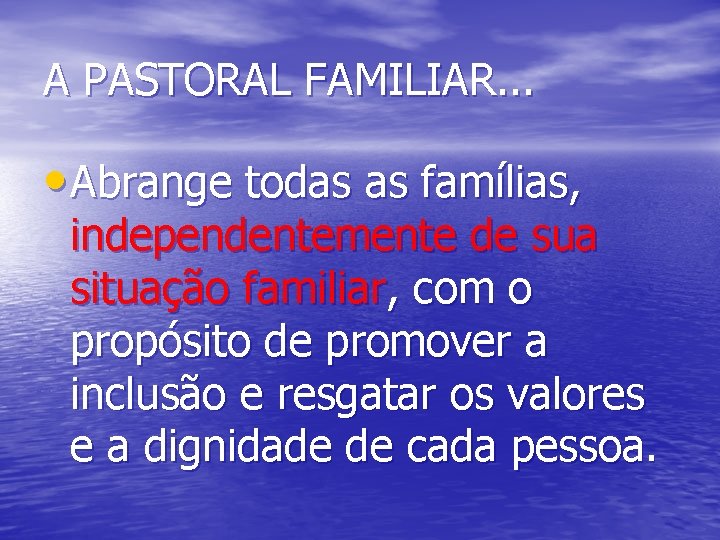 A PASTORAL FAMILIAR...

• Abrange todas as famílias, independentemente de sua situação familiar, com o propósito de promover a inclusão e resgatar os valores e a dignidade de cada pessoa.